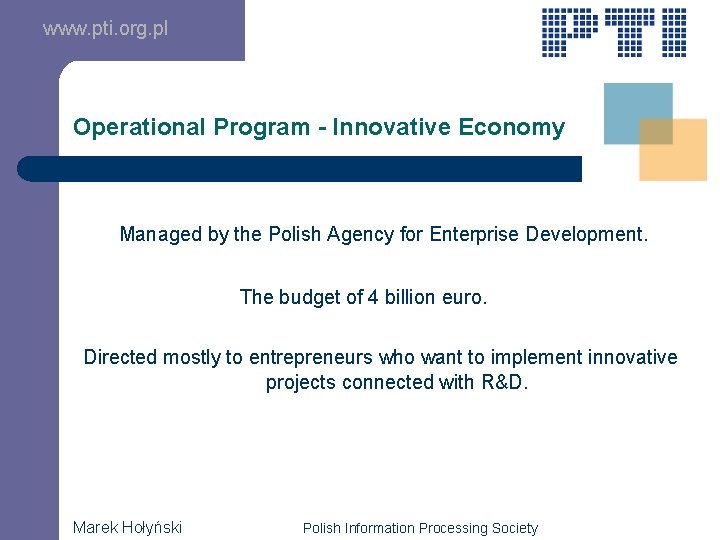 www.pti.org.pl

PTI

Operational Program - Innovative Economy

Managed by the Polish Agency for Enterprise Development.

The budget of 4 billion euro.

Directed mostly to entrepreneurs who want to implement innovative projects connected with R&D.

Marek Hołyński

Polish Information Processing Society